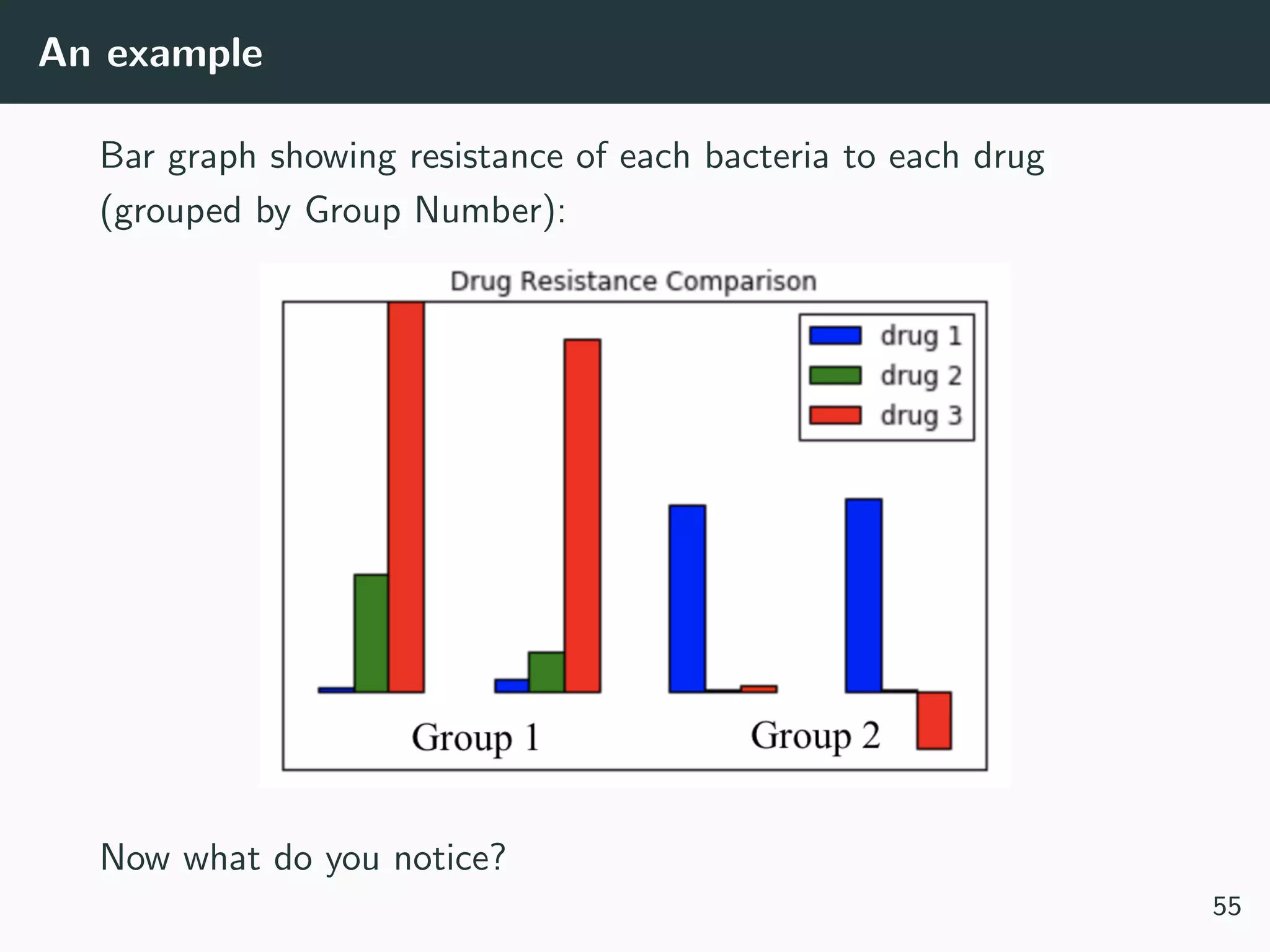 An example

Bar graph showing resistance of each bacteria to each drug (grouped by Group Number):

Drug Resistance Comparison

drug 1
drug 2
drug 3

Group 1
Group 2

Now what do you notice?

55